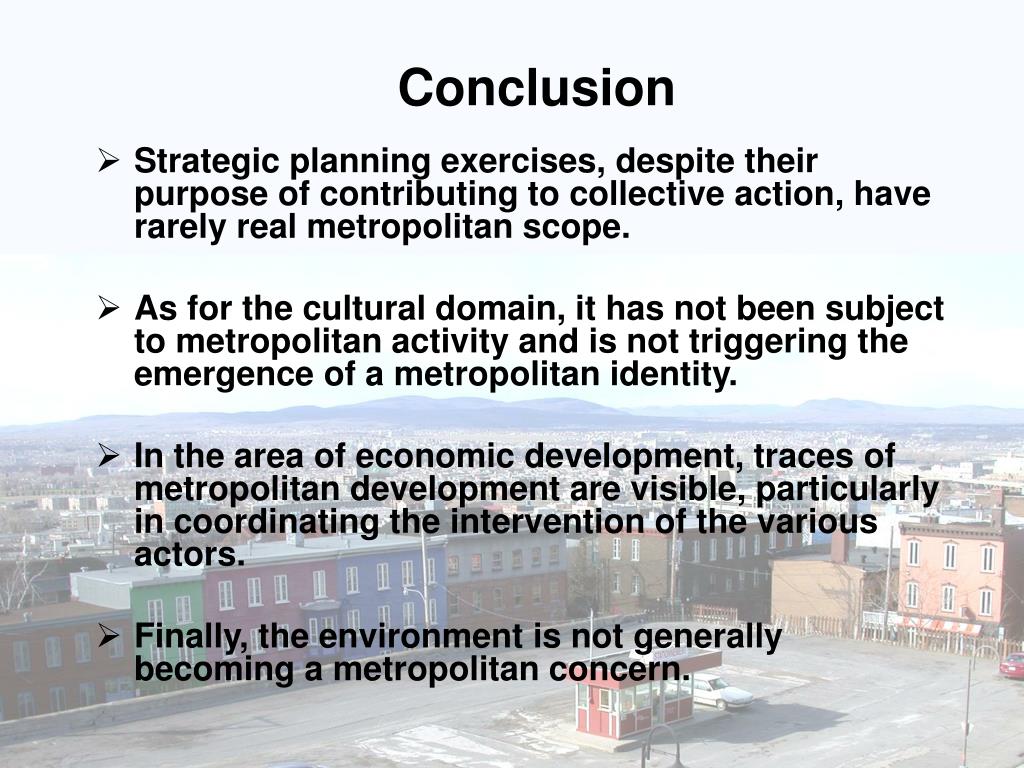 Conclusion

➢ Strategic planning exercises, despite their purpose of contributing to collective action, have rarely real metropolitan scope.

➢ As for the cultural domain, it has not been subject to metropolitan activity and is not triggering the emergence of a metropolitan identity.

➢ In the area of economic development, traces of metropolitan development are visible, particularly in coordinating the intervention of the various actors.

➢ Finally, the environment is not generally becoming a metropolitan concern.